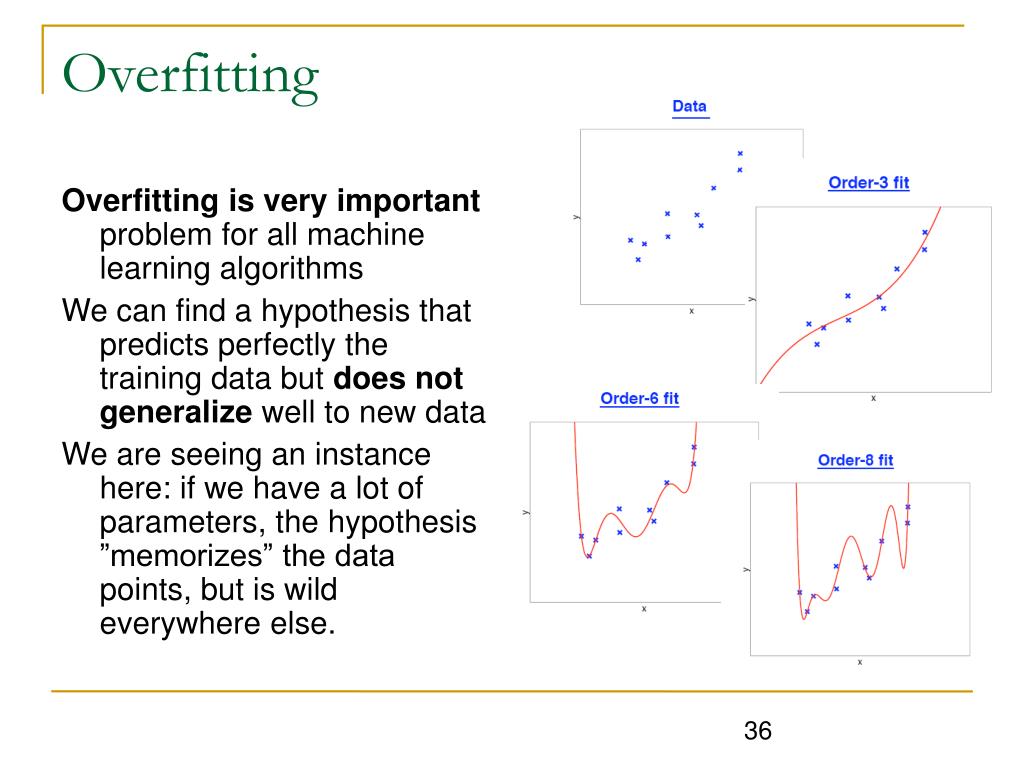 Overfitting

Overfitting is very important problem for all machine learning algorithms

We can find a hypothesis that predicts perfectly the training data but does not generalize well to new data

We are seeing an instance here: if we have a lot of parameters, the hypothesis ”memorizes” the data points, but is wild everywhere else.

Data

y

x

Order-3 fit

y

x

Order-6 fit

y

x

Order-8 fit

y

x

36